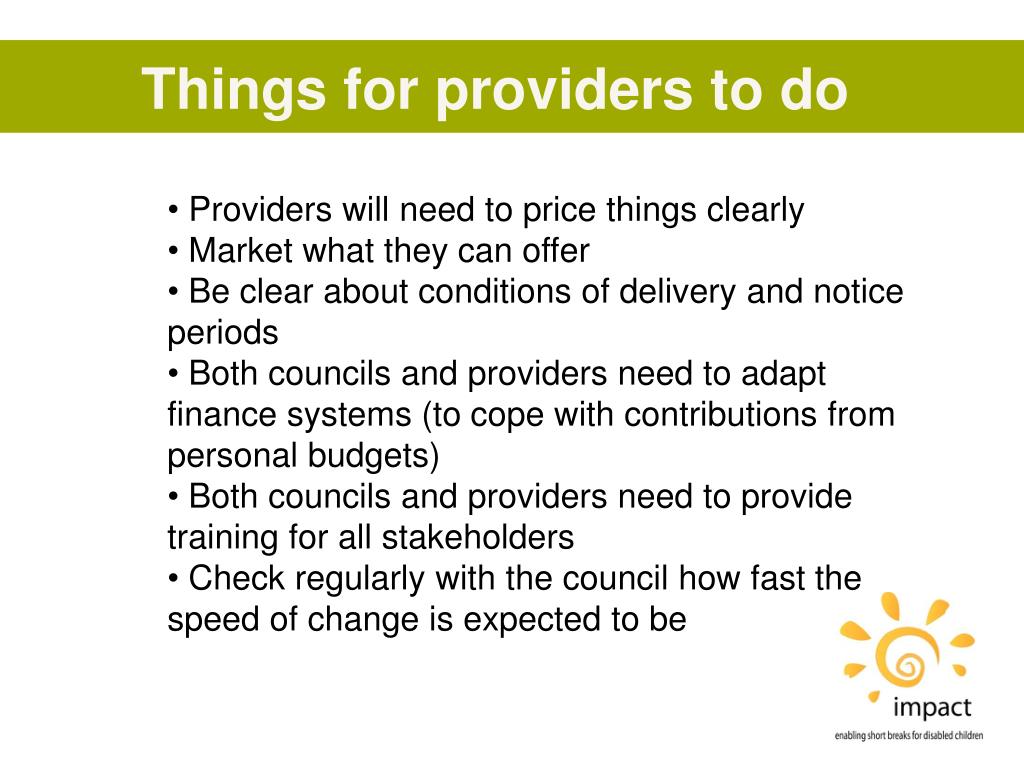 Things for providers to do

• Providers will need to price things clearly
• Market what they can offer
• Be clear about conditions of delivery and notice periods
• Both councils and providers need to adapt finance systems (to cope with contributions from personal budgets)
• Both councils and providers need to provide training for all stakeholders
• Check regularly with the council how fast the speed of change is expected to be

impact
enabling short breaks for disabled children